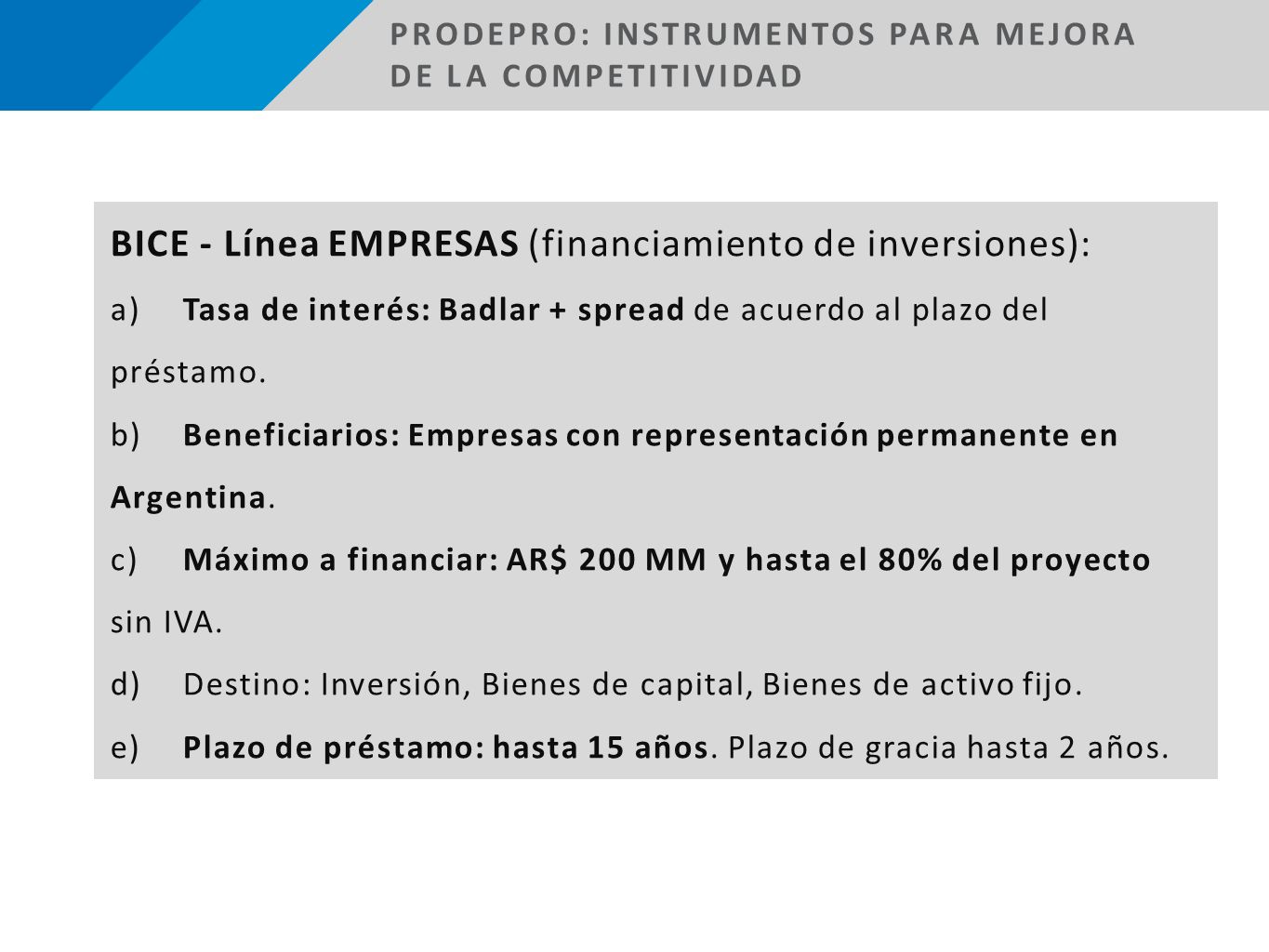 PRODEPRO: INSTRUMENTOS PARA MEJORA DE LA COMPETITIVIDAD

BICE - Línea EMPRESAS (financiamiento de inversiones):

a) Tasa de interés: Badlar + spread de acuerdo al plazo del préstamo.

b) Beneficiarios: Empresas con representación permanente en Argentina.

c) Máximo a financiar: AR$ 200 MM y hasta el 80% del proyecto sin IVA.

d) Destino: Inversión, Bienes de capital, Bienes de activo fijo.

e) Plazo de préstamo: hasta 15 años. Plazo de gracia hasta 2 años.